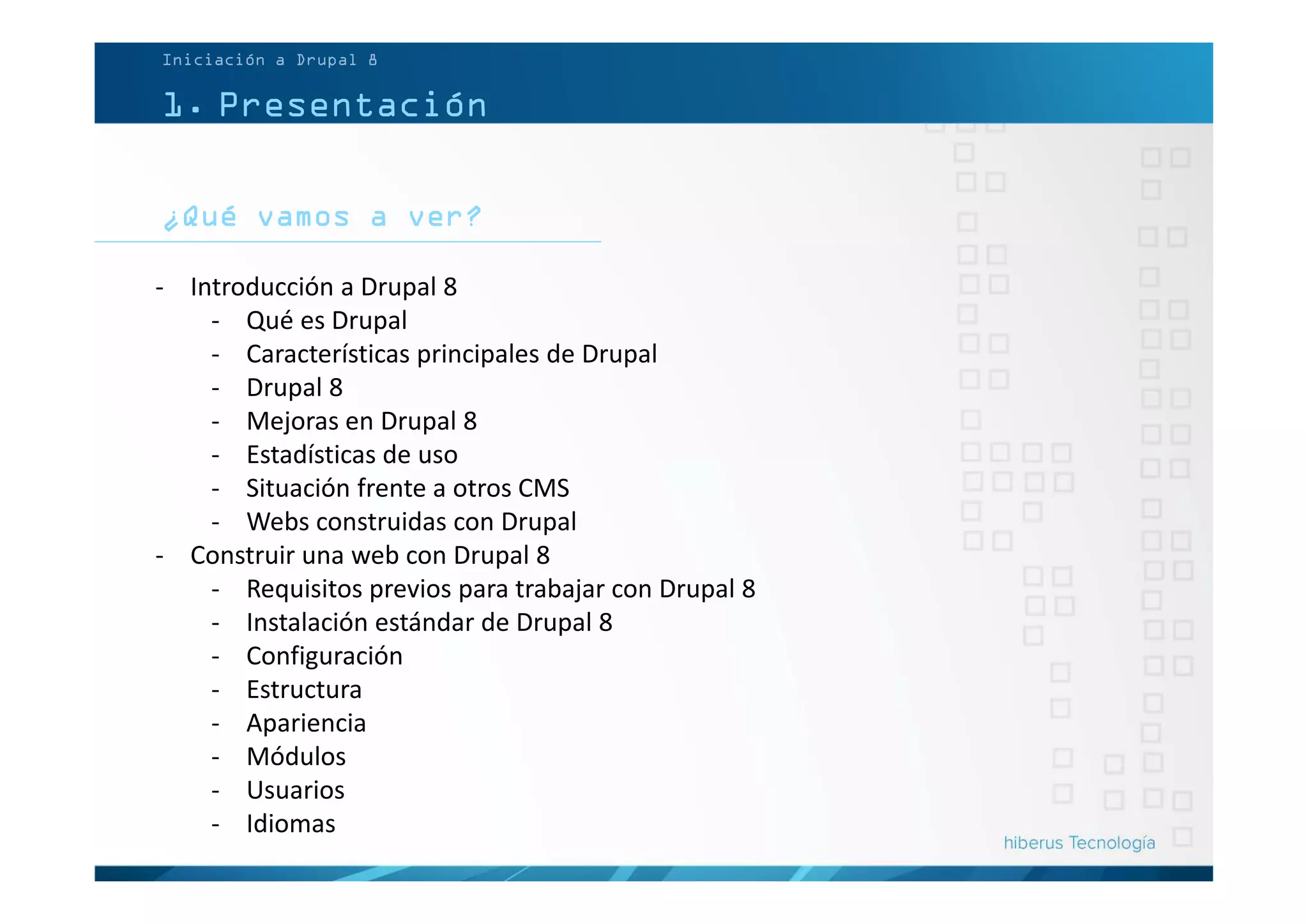 Iniciación a Drupal 8

1. Presentación

¿Qué vamos a ver?

- Introducción a Drupal 8
  - Qué es Drupal
  - Características principales de Drupal
  - Drupal 8
  - Mejoras en Drupal 8
  - Estadísticas de uso
  - Situación frente a otros CMS
  - Webs construidas con Drupal
- Construir una web con Drupal 8
  - Requisitos previos para trabajar con Drupal 8
  - Instalación estándar de Drupal 8
  - Configuración
  - Estructura
  - Apariencia
  - Módulos
  - Usuarios
  - Idiomas

hiberus Tecnología